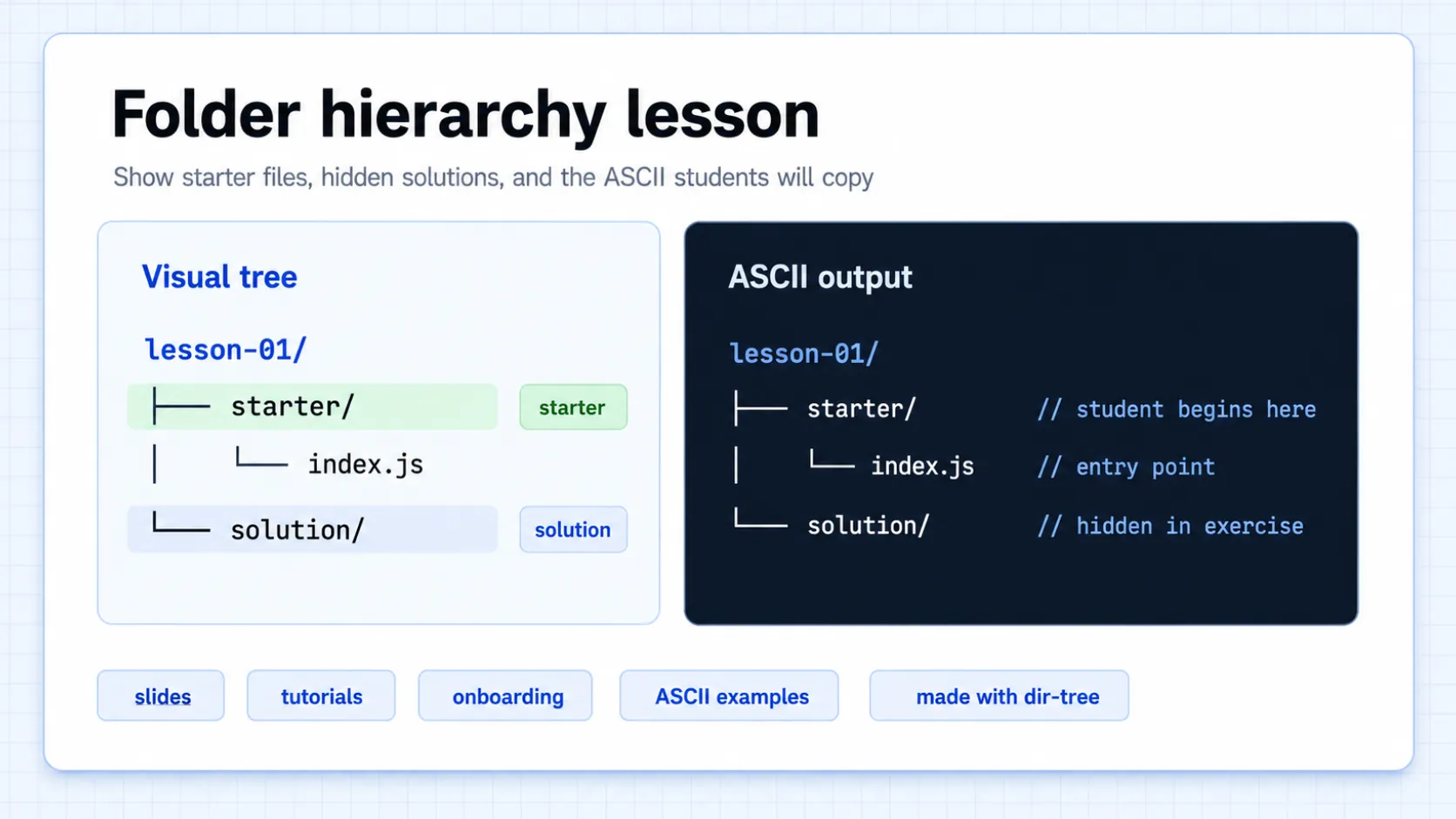 Folder hierarchy lesson

Show starter files, hidden solutions, and the ASCII students will copy

Visual tree

lesson-01/
├── starter/ starter
│ └── index.js
└── solution/ solution

ASCII output

lesson-01/
├── starter/ // student begins here
│ └── index.js // entry point
└── solution/ // hidden in exercise

slides

tutorials

onboarding

ASCII examples

made with dir-tree